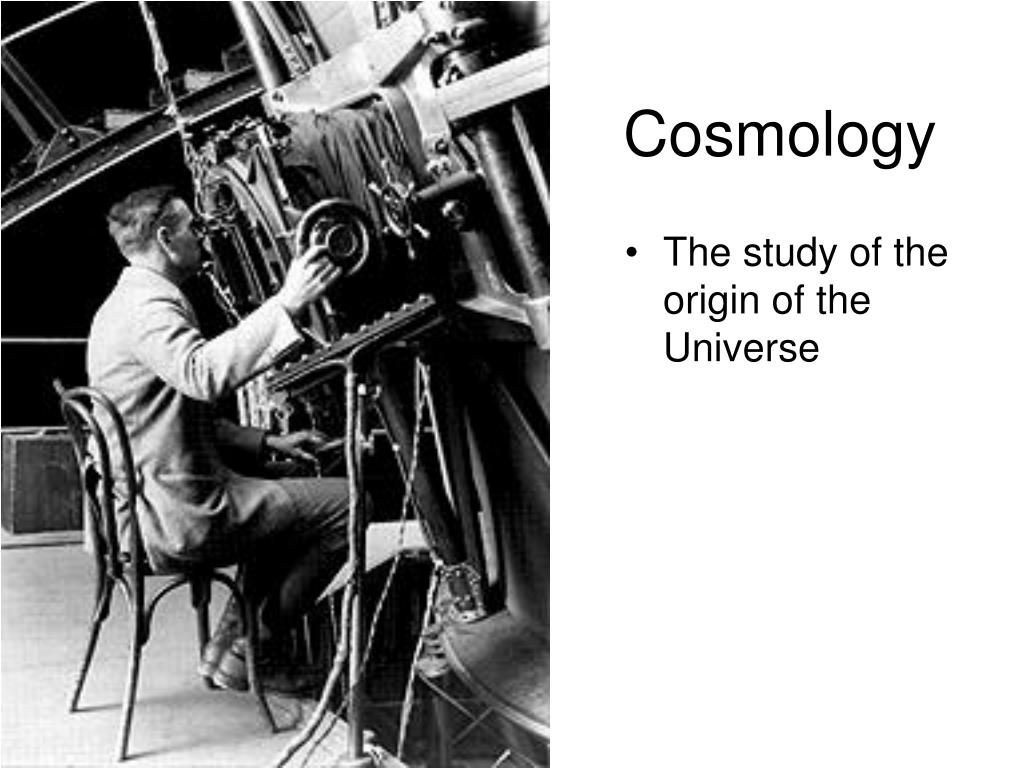 Cosmology

• The study of the origin of the Universe